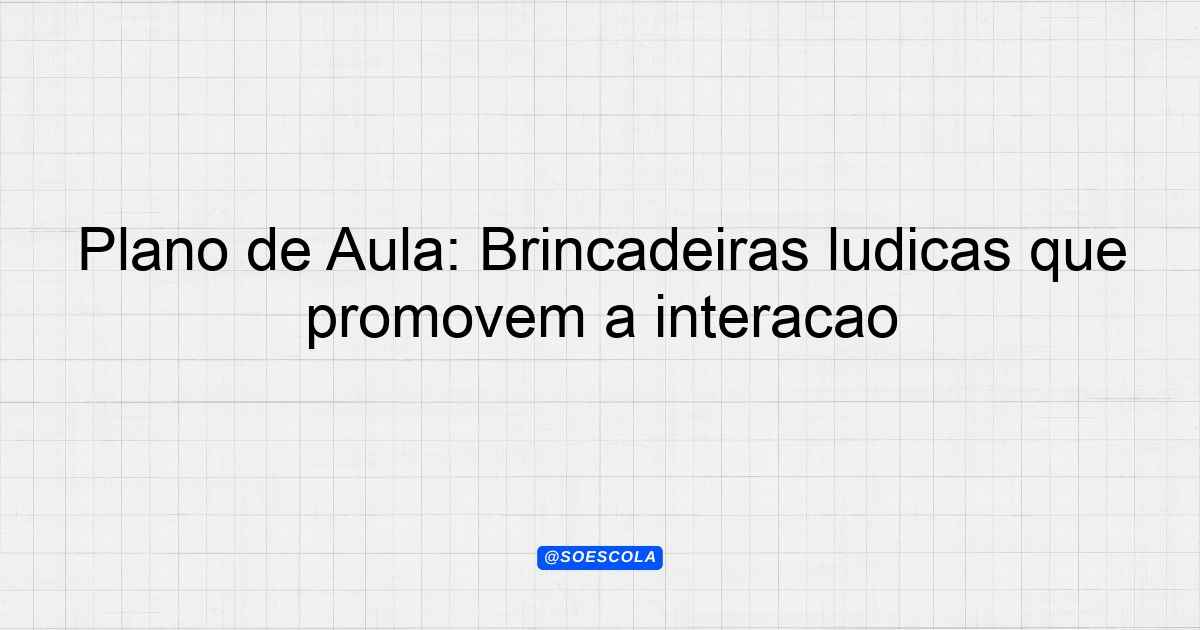 Plano de Aula: Brincadeiras ludicas que promovem a interacao

@SOESCOLA